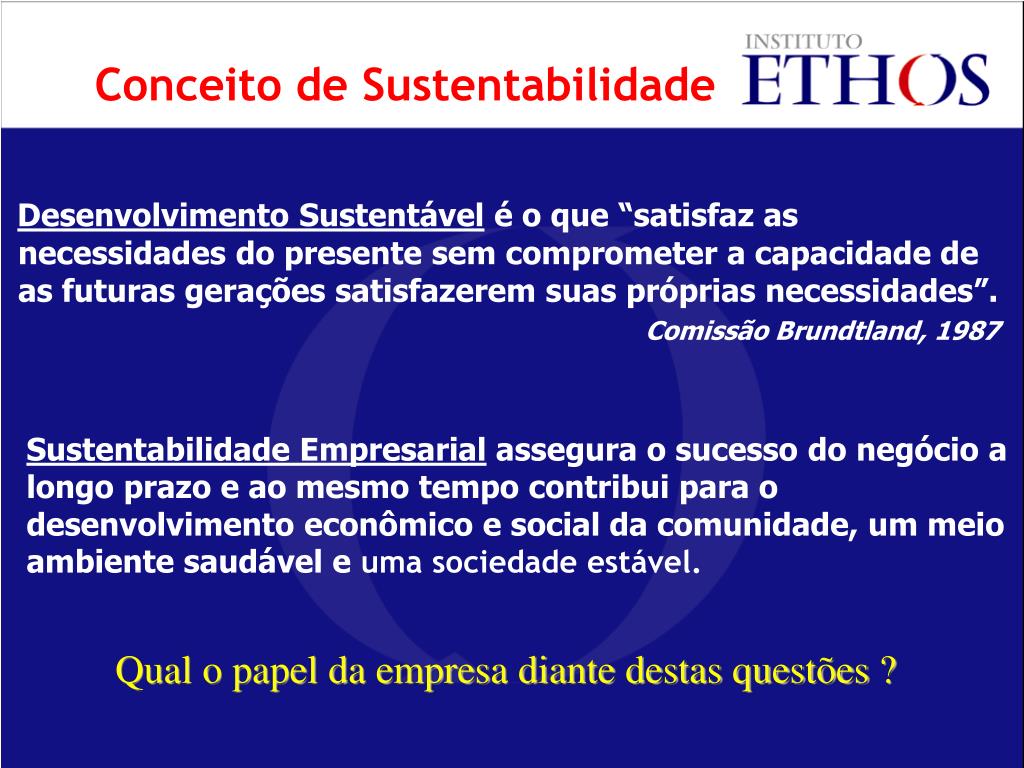 Conceito de Sustentabilidade

INSTITUTO ETHOS

Desenvolvimento Sustentável é o que “satisfaz as necessidades do presente sem comprometer a capacidade de as futuras gerações satisfazerem suas próprias necessidades”.

Comissão Brundtland, 1987

Sustentabilidade Empresarial assegura o sucesso do negócio a longo prazo e ao mesmo tempo contribui para o desenvolvimento econômico e social da comunidade, um meio ambiente saudável e uma sociedade estável.

Qual o papel da empresa diante destas questões ?